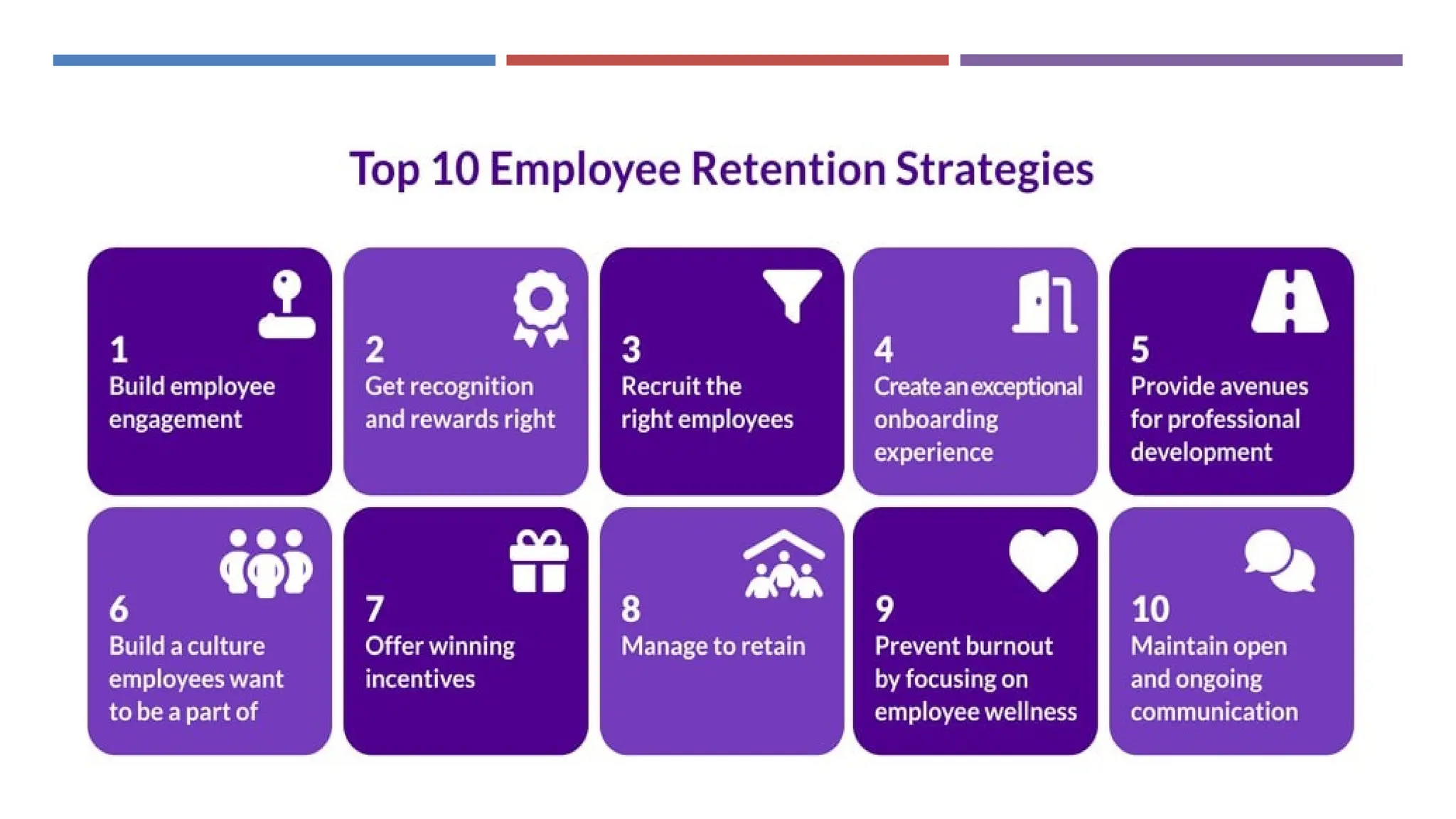 Top 10 Employee Retention Strategies

1
Build employee engagement

2
Get recognition and rewards right

3
Recruit the right employees

4
Create an exceptional onboarding experience

5
Provide avenues for professional development

6
Build a culture employees want to be a part of

7
Offer winning incentives

8
Manage to retain

9
Prevent burnout by focusing on employee wellness

10
Maintain open and ongoing communication